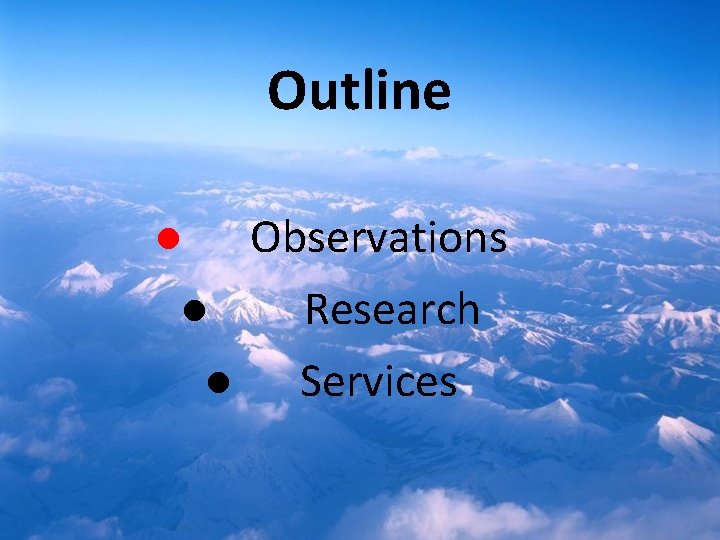 Outline

• Observations
• Research
• Services